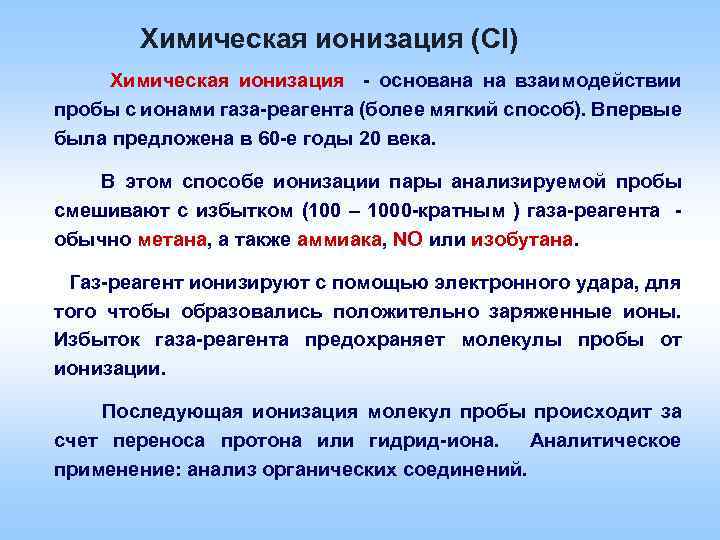 Химическая ионизация (CI)

Химическая ионизация - основана на взаимодействии пробы с ионами газа-реагента (более мягкий способ). Впервые была предложена в 60-е годы 20 века.

В этом способе ионизации пары анализируемой пробы смешивают с избытком (100 – 1000-кратным ) газа-реагента - обычно метана, а также аммиака, NO или изобутана.

Газ-реагент ионизируют с помощью электронного удара, для того чтобы образовались положительно заряженные ионы. Избыток газа-реагента предохраняет молекулы пробы от ионизации.

Последующая ионизация молекул пробы происходит за счет переноса протона или гидрид-иона. Аналитическое применение: анализ органических соединений.